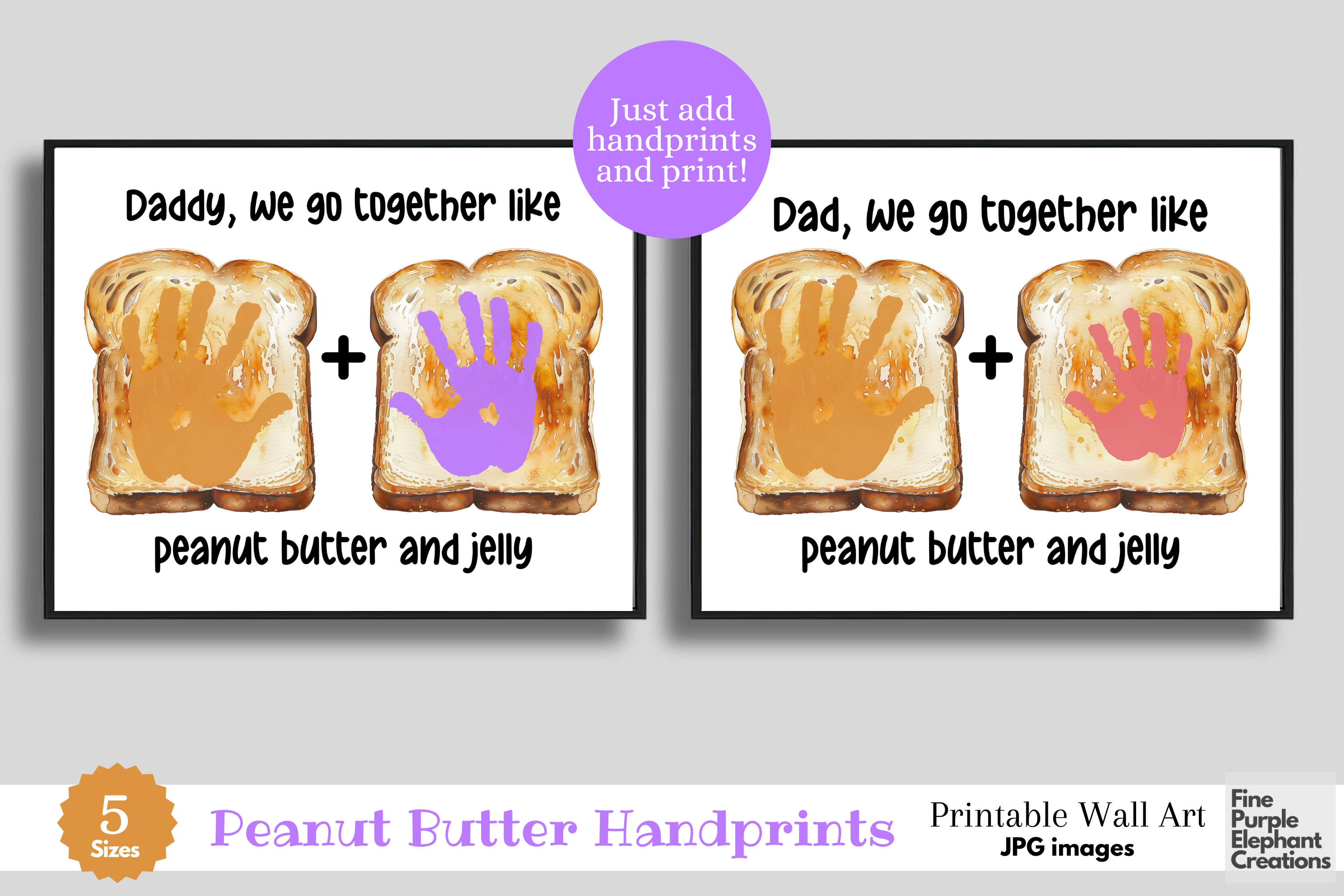 Just add handprints and print!

Daddy, we go together like

+

peanut butter and jelly

Dad, we go together like

+

peanut butter and jelly

5 Sizes

Peanut Butter Handprints

Printable Wall Art
JPG images

Fine Purple Elephant Creations